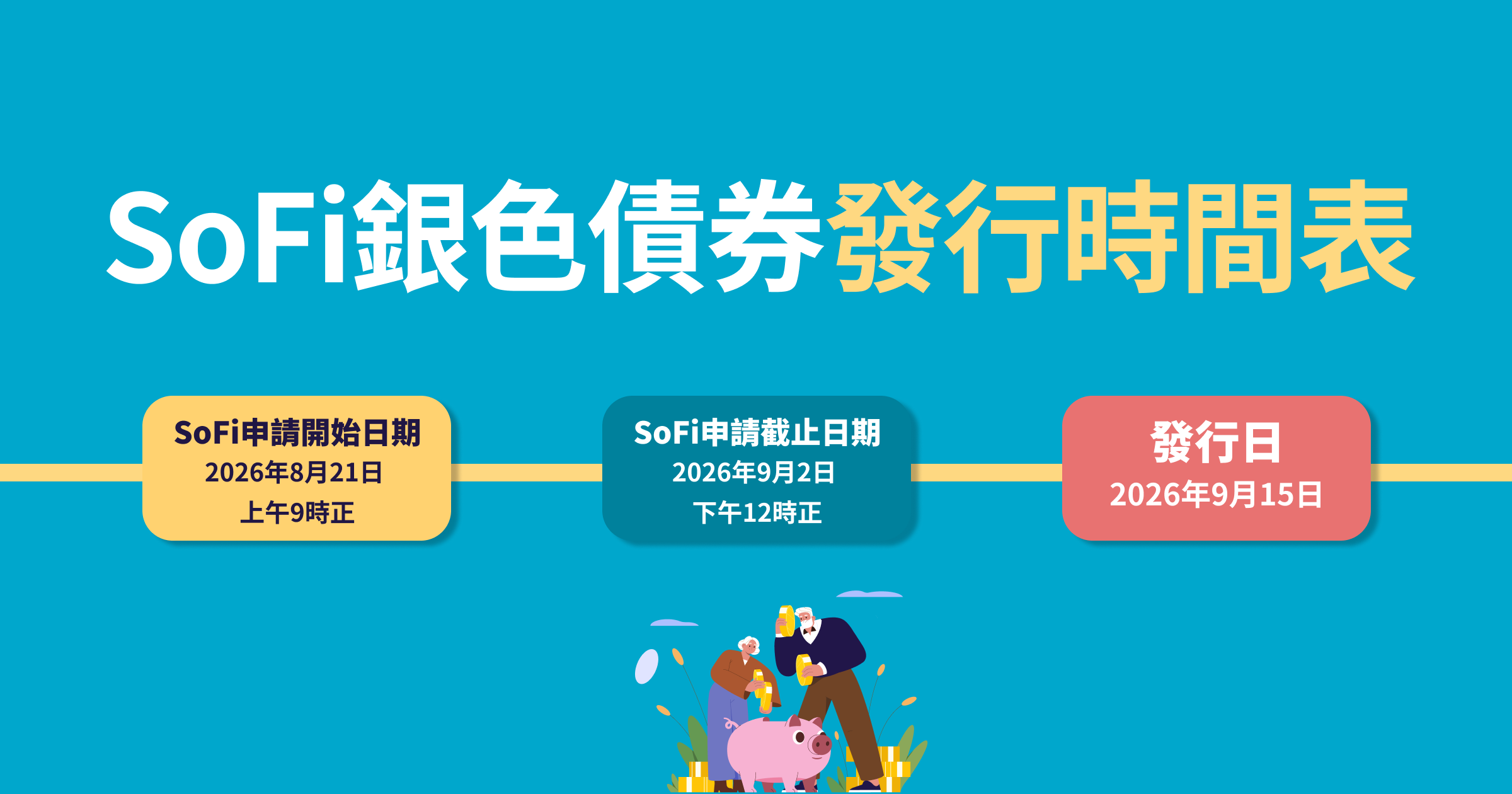 SoFi銀色債券發行時間表

SoFi申請開始日期
2026年8月21日
上午9時正

SoFi申請截止日期
2026年9月2日
下午12時正

發行日
2026年9月15日